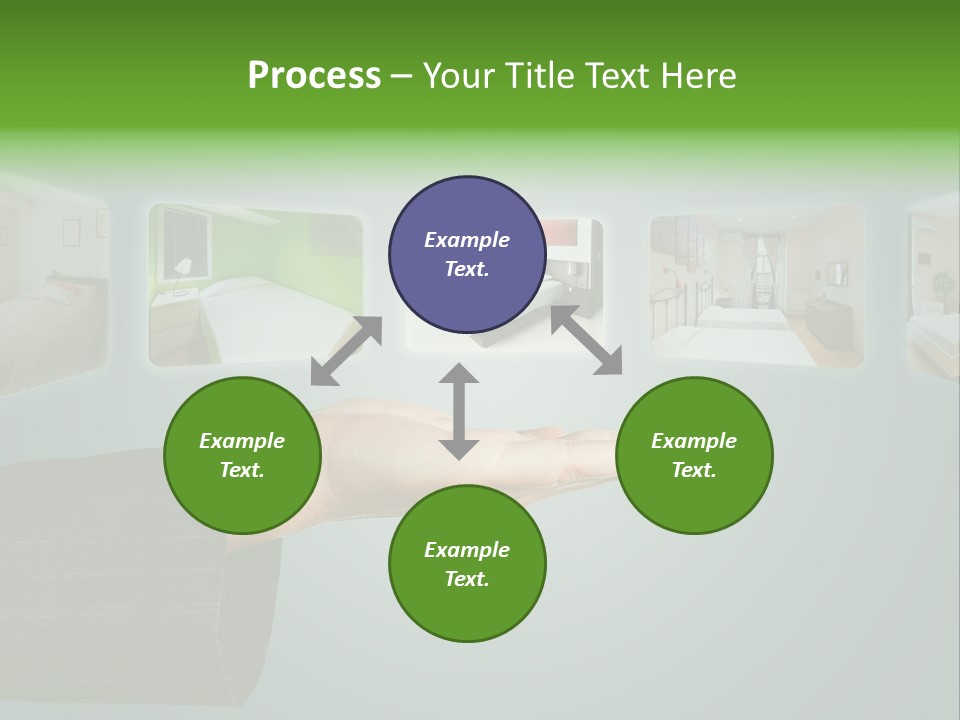 Process – Your Title Text Here

Example Text.

Example Text.

Example Text.

Example Text.